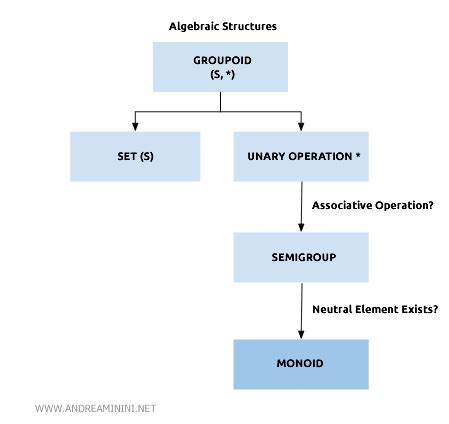 Algebraic Structures

GROUPOID
(S, *)

SET (S)

UNARY OPERATION *

Associative Operation?

SEMIGROUP

Neutral Element Exists?

MONOID

WWW.ANDREAMININI.NET